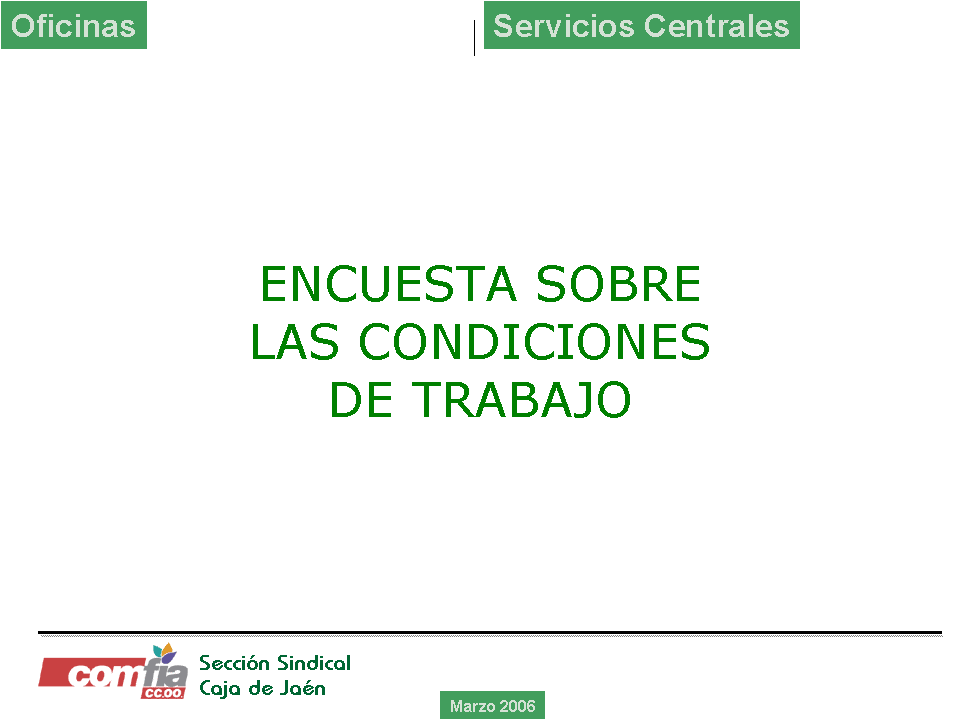 Oficinas

Servicios Centrales

ENCUESTA SOBRE LAS CONDICIONES DE TRABAJO

comfia CC.OO.

Sección Sindical
Caja de Jaén

Marzo 2006